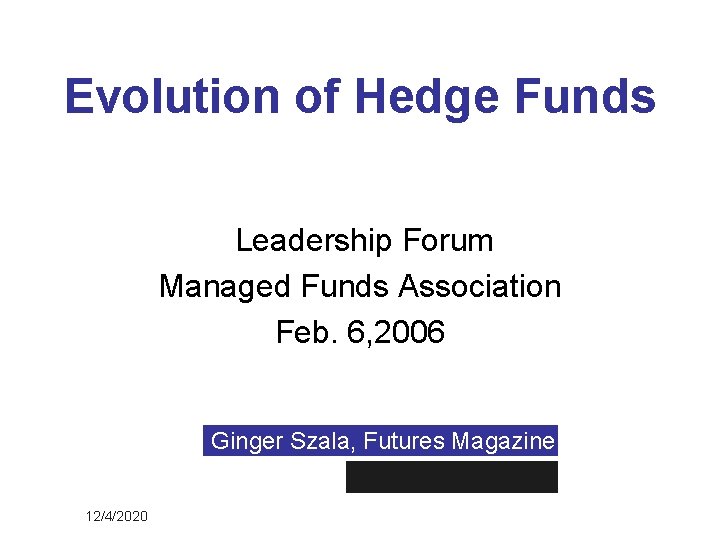 Evolution of Hedge Funds

Leadership Forum
Managed Funds Association
Feb. 6,2006

Ginger Szala, Futures Magazine

12/4/2020